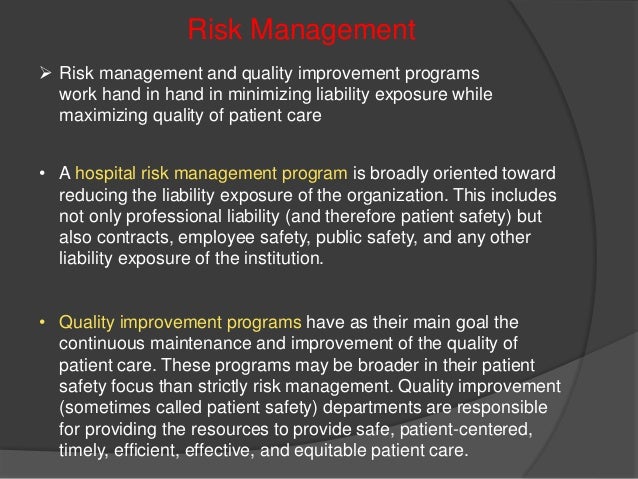 Risk Management

➢ Risk management and quality improvement programs work hand in hand in minimizing liability exposure while maximizing quality of patient care

• A hospital risk management program is broadly oriented toward reducing the liability exposure of the organization. This includes not only professional liability (and therefore patient safety) but also contracts, employee safety, public safety, and any other liability exposure of the institution.

• Quality improvement programs have as their main goal the continuous maintenance and improvement of the quality of patient care. These programs may be broader in their patient safety focus than strictly risk management. Quality improvement (sometimes called patient safety) departments are responsible for providing the resources to provide safe, patient-centered, timely, efficient, effective, and equitable patient care.